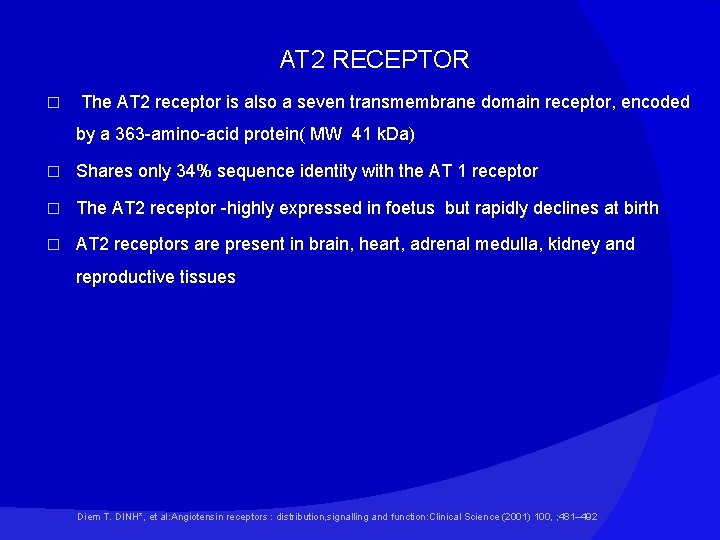 AT2 RECEPTOR

□ The AT2 receptor is also a seven transmembrane domain receptor, encoded by a 363-amino-acid protein( MW 41 kDa)

□ Shares only 34% sequence identity with the AT 1 receptor

□ The AT2 receptor -highly expressed in foetus but rapidly declines at birth

□ AT2 receptors are present in brain, heart, adrenal medulla, kidney and reproductive tissues

Diem T. DINH*, et al:Angiotensin receptors : distribution,signalling and function:Clinical Science (2001) 100, ;481–492